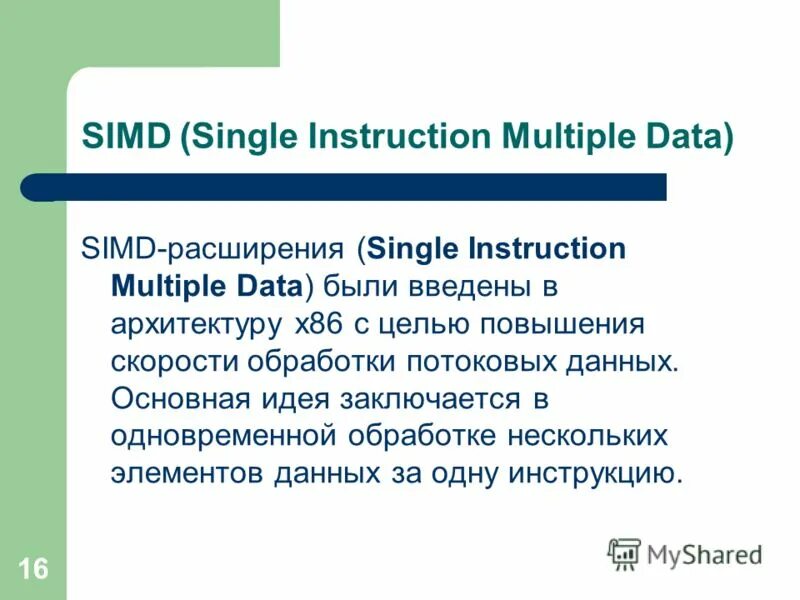 SIMD (Single Instruction Multiple Data)

SIMD-расширения (Single Instruction Multiple Data) были введены в архитектуру x86 с целью повышения скорости обработки потоковых данных. Основная идея заключается в одновременной обработке нескольких элементов данных за одну инструкцию.

16

MyShared